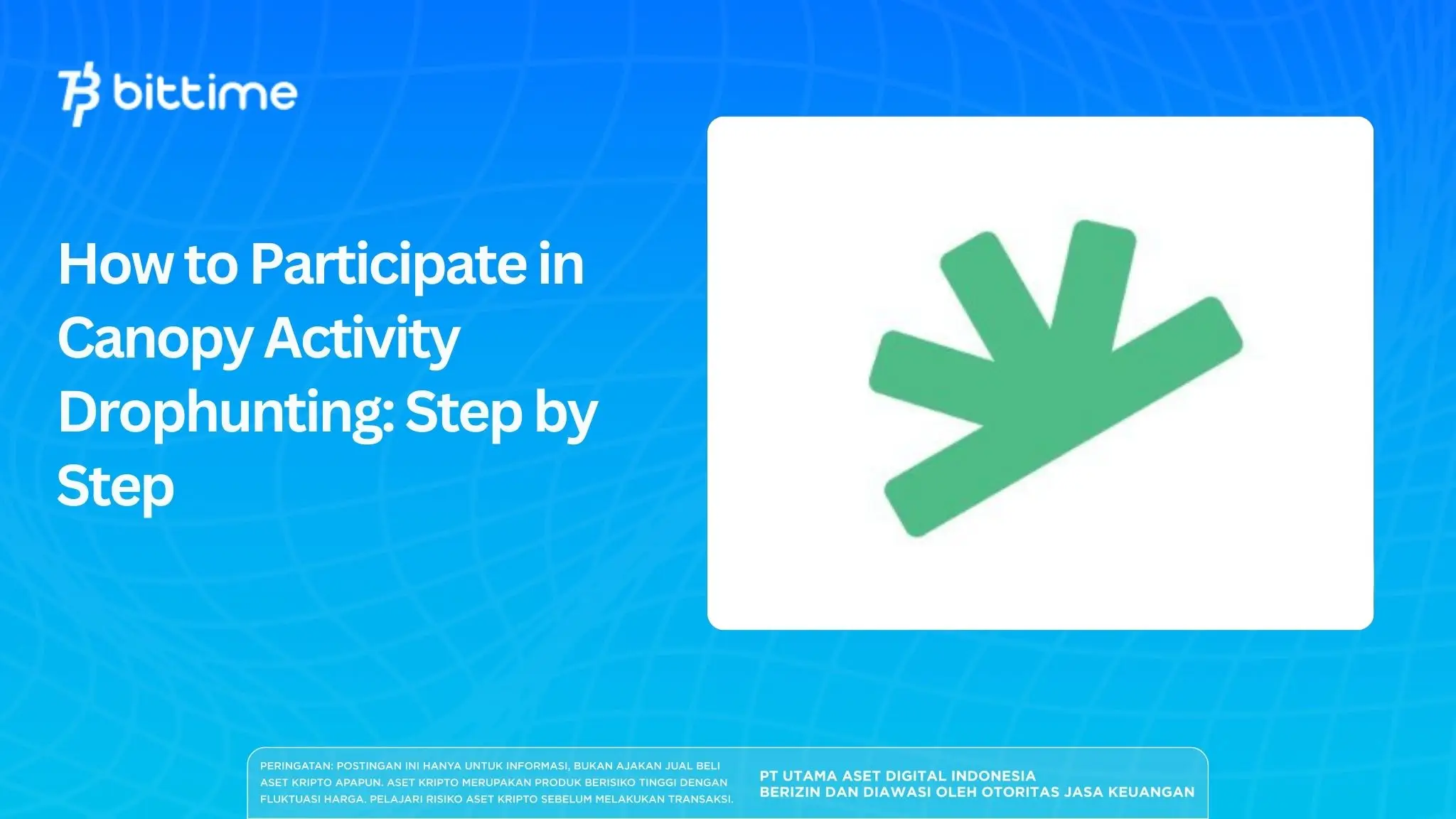 bittime

How to Participate in Canopy Activity Drophunting: Step by Step

PERINGATAN: POSTINGAN INI HANYA UNTUK INFORMASI, BUKAN AJAKAN JUAL BELI ASET KRIPTO APAPUN. ASET KRIPTO MERUPAKAN PRODUK BERISIKO TINGGI DENGAN FLUKTUASI HARGA. PELAJARI RISIKO ASET KRIPTO SEBELUM MELAKUKAN TRANSAKSI.

PT UTAMA ASET DIGITAL INDONESIA
BERIZIN DAN DIAWASI OLEH OTORITAS JASA KEUANGAN